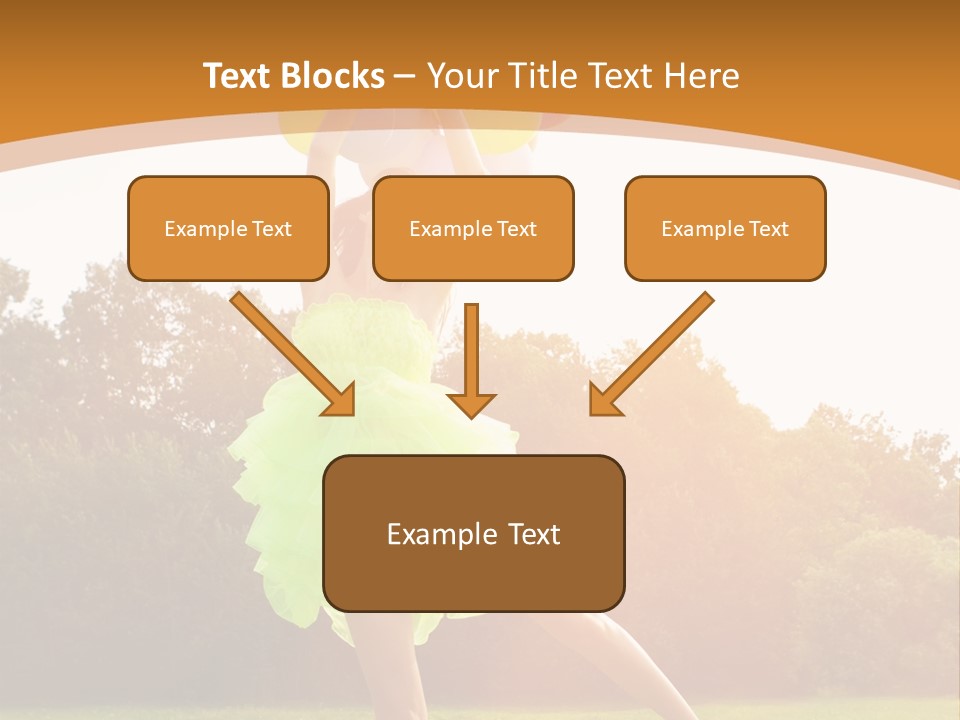 Text Blocks – Your Title Text Here

Example Text

Example Text

Example Text

Example Text